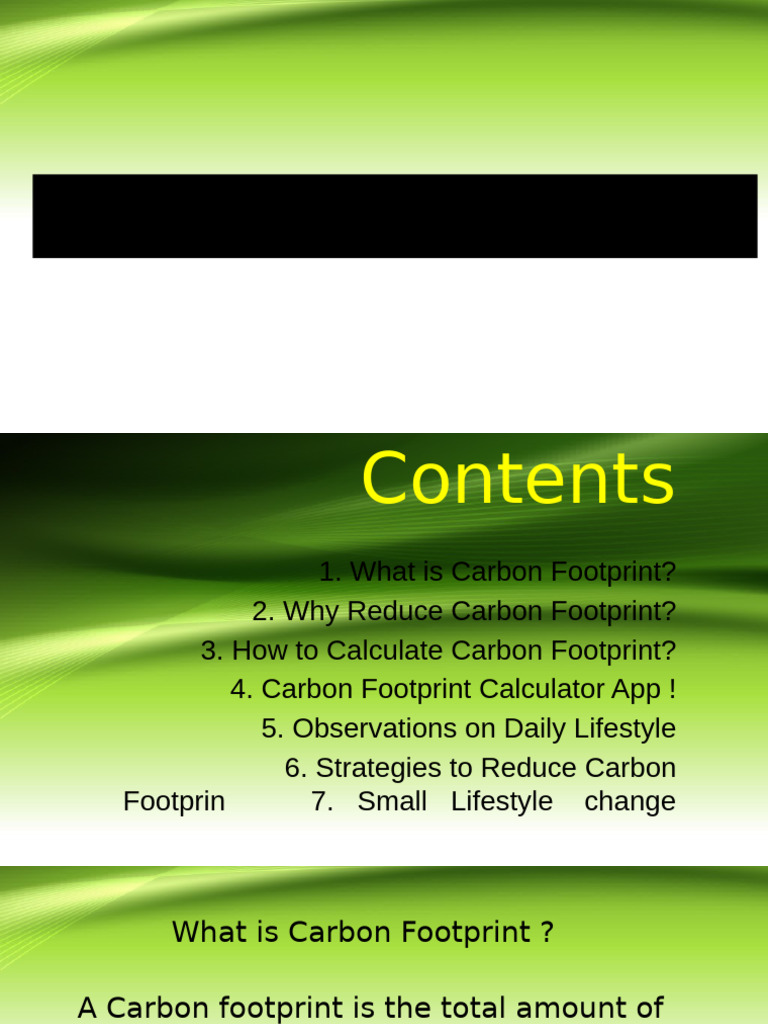 Contents

1. What is Carbon Footprint?
2. Why Reduce Carbon Footprint?
3. How to Calculate Carbon Footprint?
4. Carbon Footprint Calculator App !
5. Observations on Daily Lifestyle
6. Strategies to Reduce Carbon Footprin 7. Small Lifestyle change

What is Carbon Footprint ?

A Carbon footprint is the total amount of